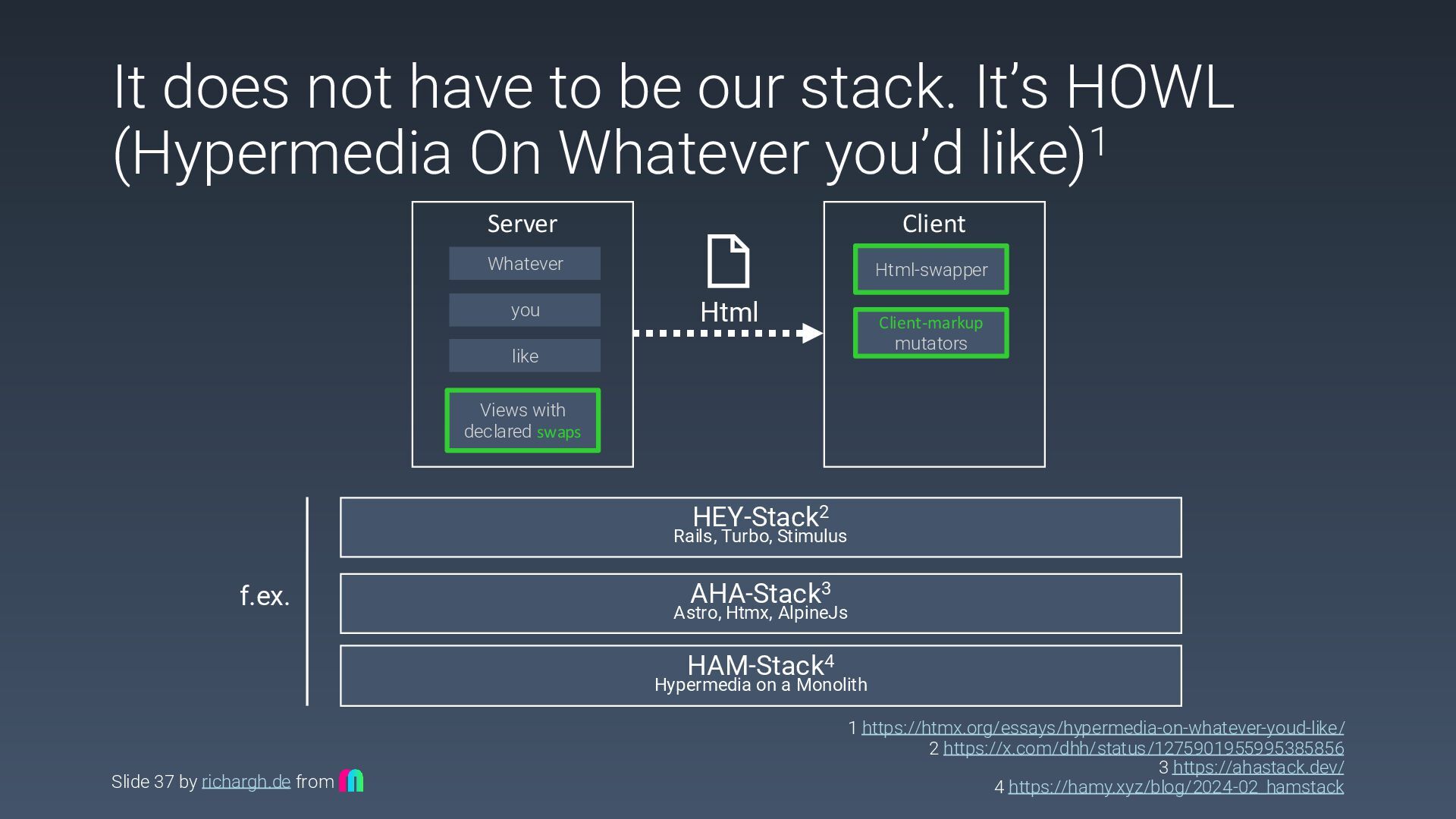 It does not have to be our stack. It's HOWL (Hypermedia On Whatever you'd like)$^1$

Server

Whatever

you

like

Views with declared swaps

Html

Client

Html-swapper

Client-markup mutators

f.ex.

HEY-Stack$^2$
Rails, Turbo, Stimulus

AHA-Stack$^3$
Astro, Htmx, AlpineJs

HAM-Stack$^4$
Hypermedia on a Monolith

1 https://htmx.org/essays/hypermedia-on-whatever-youd-like/
2 https://x.com/dhh/status/1275901955995385856
3 https://ahastack.dev/
4 https://hamy.xyz/blog/2024-02_hamstack

Slide 37 by richargh.de from